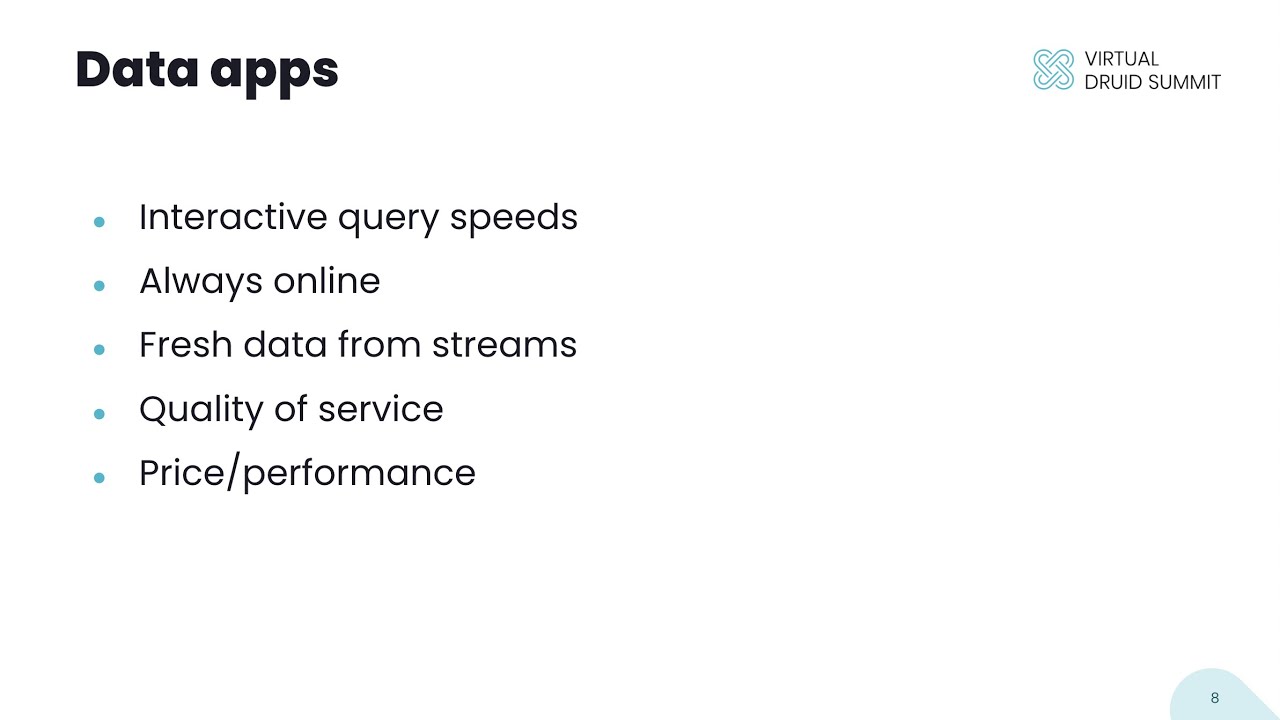 Data apps

VIRTUAL
DRUID SUMMIT

- Interactive query speeds
- Always online
- Fresh data from streams
- Quality of service
- Price/performance

8